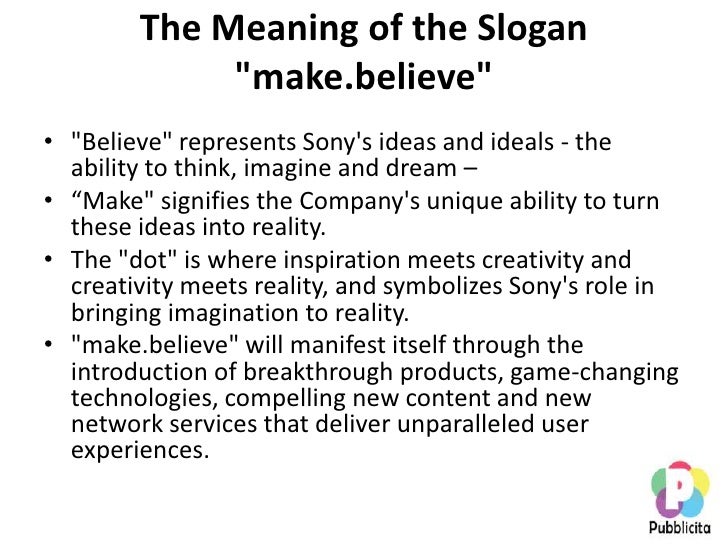 The Meaning of the Slogan "make.believe"

• "Believe" represents Sony's ideas and ideals - the ability to think, imagine and dream –
• “Make" signifies the Company's unique ability to turn these ideas into reality.
• The "dot" is where inspiration meets creativity and creativity meets reality, and symbolizes Sony's role in bringing imagination to reality.
• "make.believe" will manifest itself through the introduction of breakthrough products, game-changing technologies, compelling new content and new network services that deliver unparalleled user experiences.

P
Pubblicita